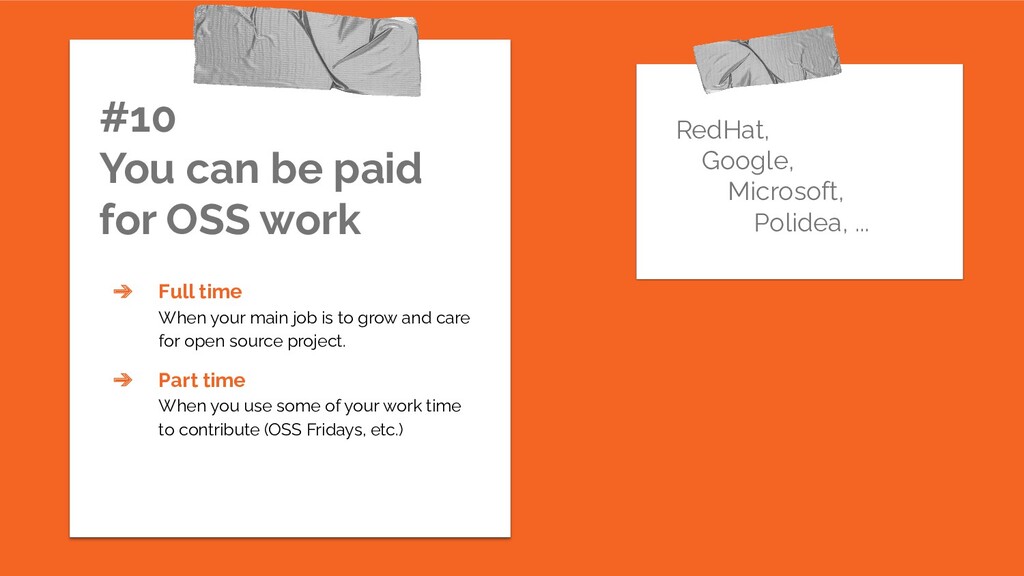 #10
You can be paid for OSS work

➔ Full time
When your main job is to grow and care for open source project.

➔ Part time
When you use some of your work time to contribute (OSS Fridays, etc.)

RedHat,
Google,
Microsoft,
Polidea, ...